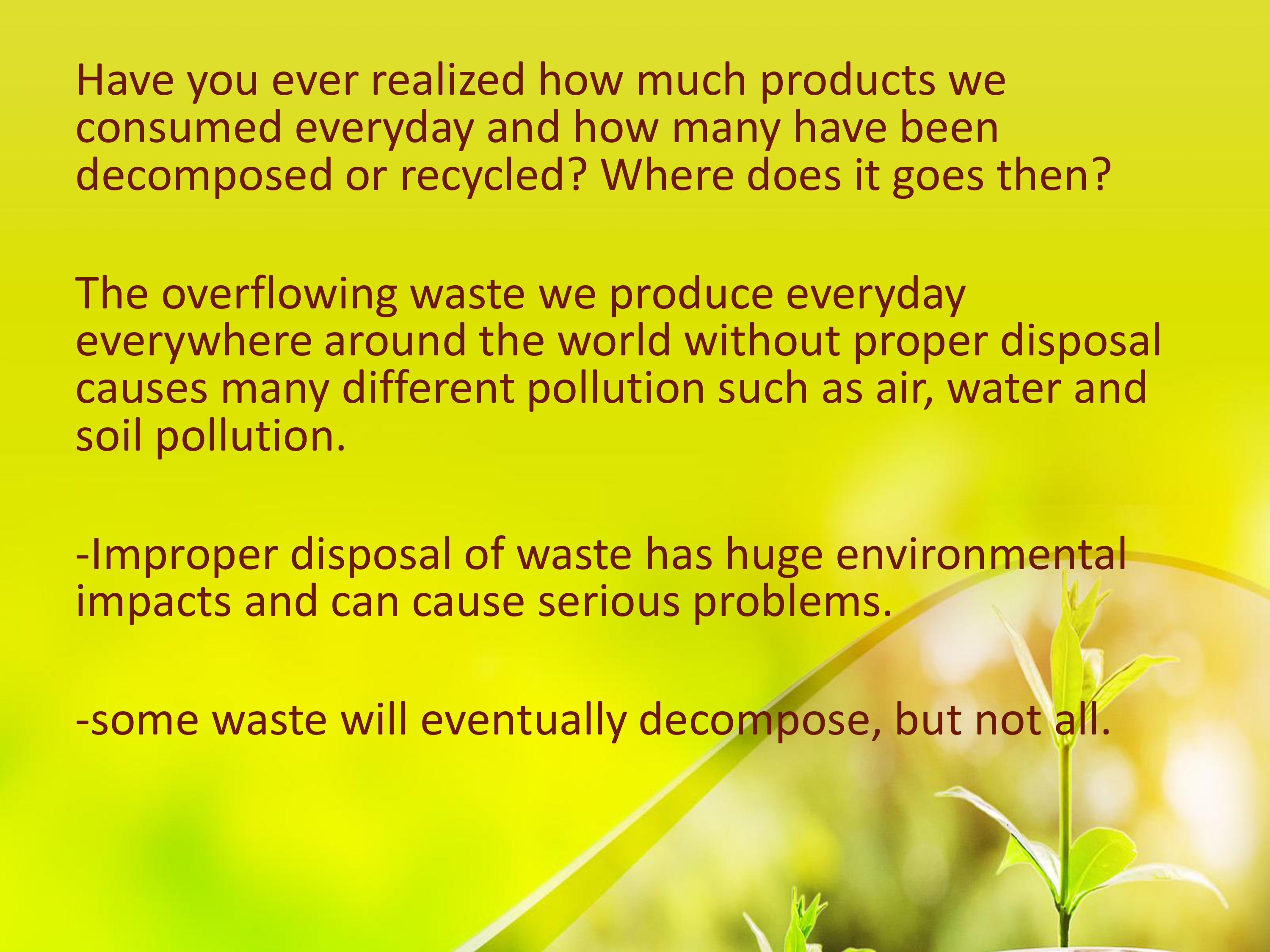 Have you ever realized how much products we consumed everyday and how many have been decomposed or recycled? Where does it goes then?

The overflowing waste we produce everyday everywhere around the world without proper disposal causes many different pollution such as air, water and soil pollution.

-Improper disposal of waste has huge environmental impacts and can cause serious problems.

-some waste will eventually decompose, but not all.